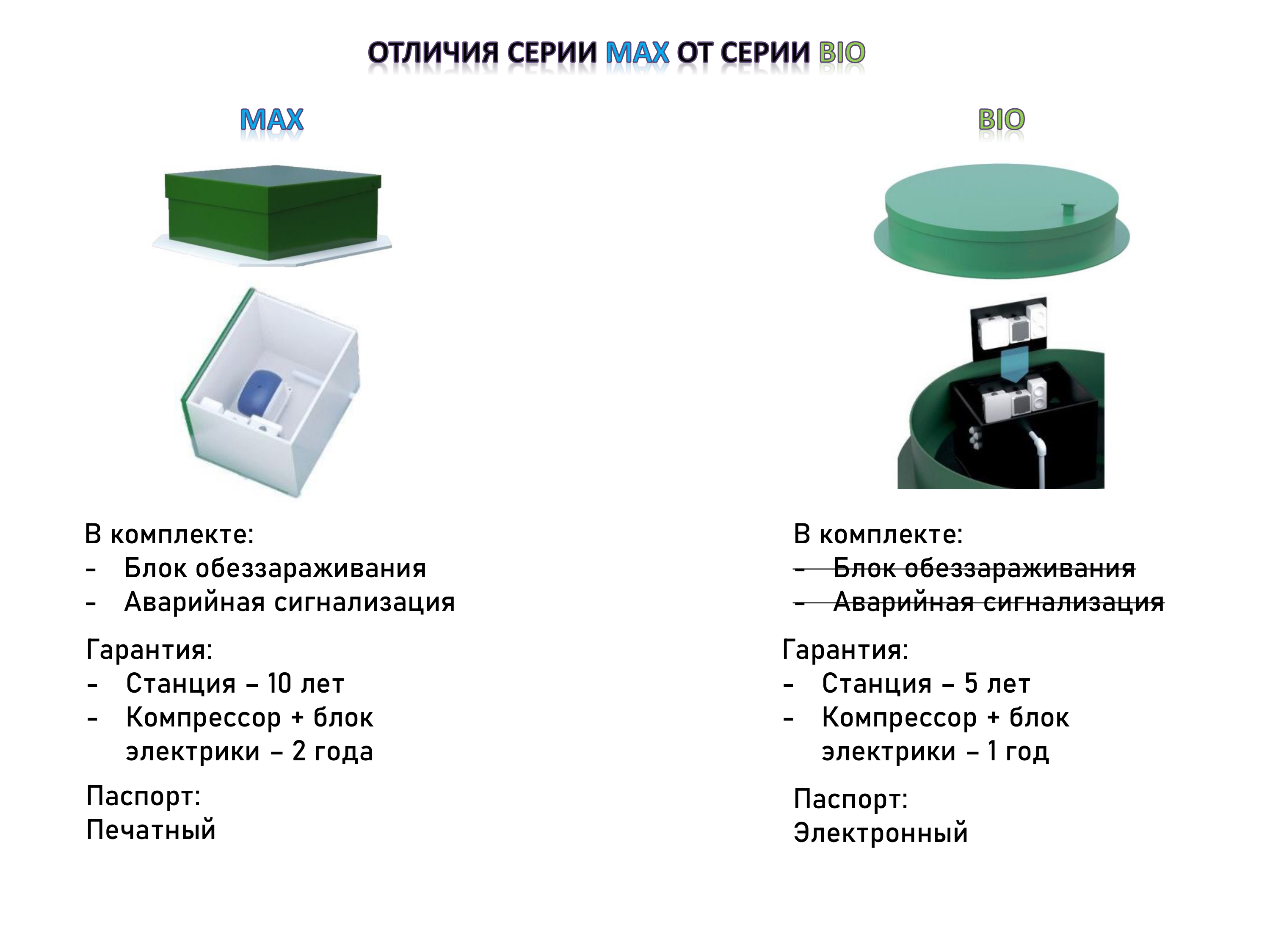 ОТЛИЧИЯ СЕРИИ MAX ОТ СЕРИИ BIO

MAX

В комплекте:
- Блок обеззараживания
- Аварийная сигнализация

Гарантия:
- Станция – 10 лет
- Компрессор + блок электрики – 2 года

Паспорт:
Печатный

BIO

В комплекте:
- ~~Блок обеззараживания~~
- ~~Аварийная сигнализация~~

Гарантия:
- Станция – 5 лет
- Компрессор + блок электрики – 1 год

Паспорт:
Электронный